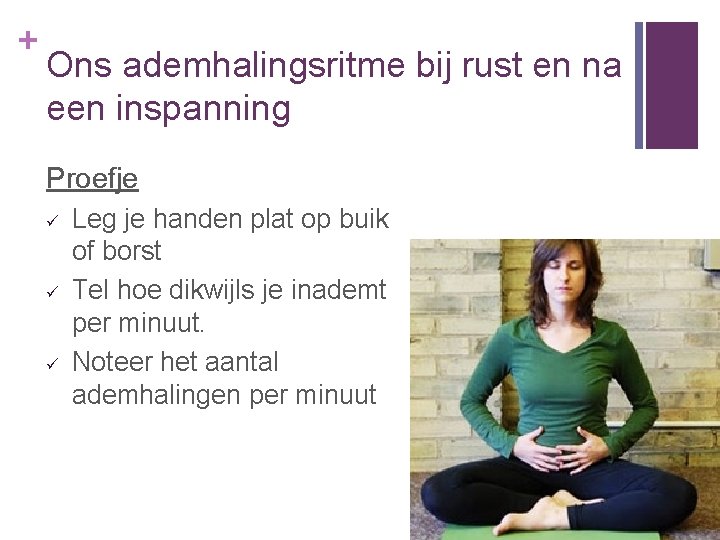 +
Ons ademhalingsritme bij rust en na een inspanning

Proefje

✓ Leg je handen plat op buik of borst
✓ Tel hoe dikwijls je inademt per minuut.
✓ Noteer het aantal ademhalingen per minuut